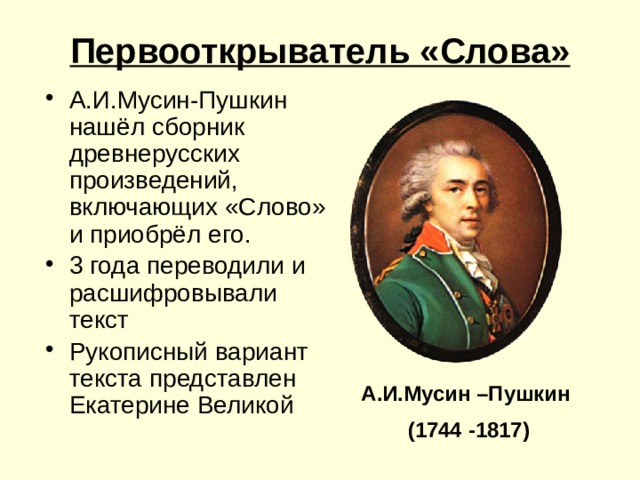 Первооткрыватель «Слова»

• А.И.Мусин-Пушкин нашёл сборник древнерусских произведений, включающих «Слово» и приобрёл его.
• 3 года переводили и расшифровывали текст
• Рукописный вариант текста представлен Екатерине Великой

А.И.Мусин –Пушкин

(1744 -1817)